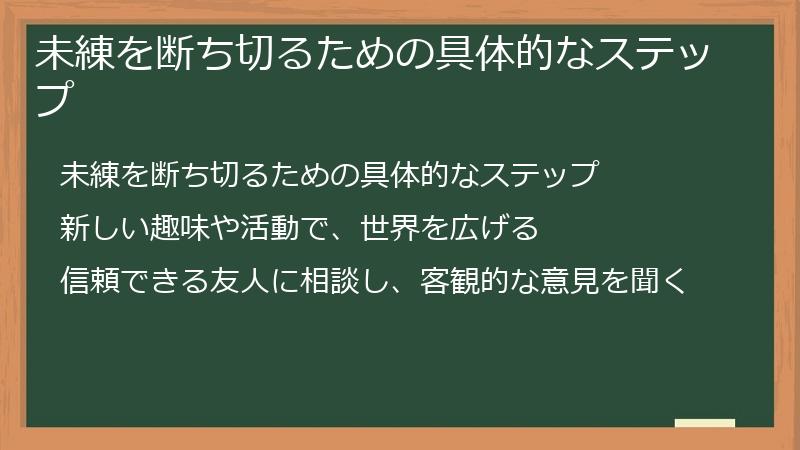 未練を断ち切るための具体的なステップ

未練を断ち切るための具体的なステップ

新しい趣味や活動で、世界を広げる

信頼できる友人に相談し、客観的な意見を聞く